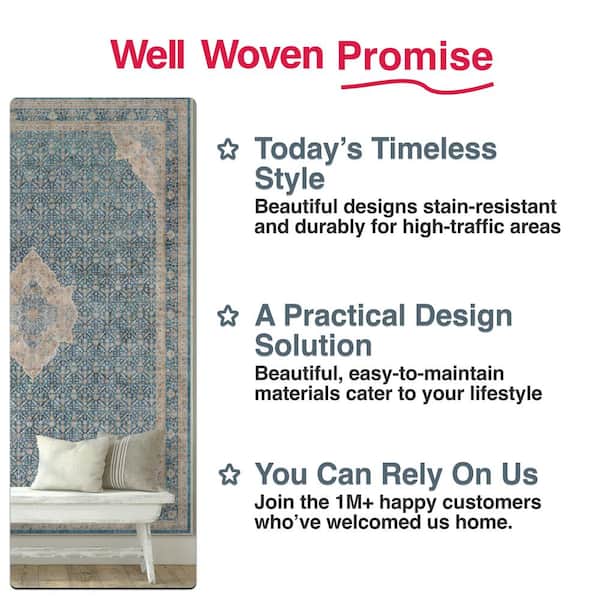 Well Woven Promise

Today's Timeless Style
Beautiful designs stain-resistant and durably for high-traffic areas

A Practical Design Solution
Beautiful, easy-to-maintain materials cater to your lifestyle

You Can Rely On Us
Join the 1M+ happy customers who've welcomed us home.